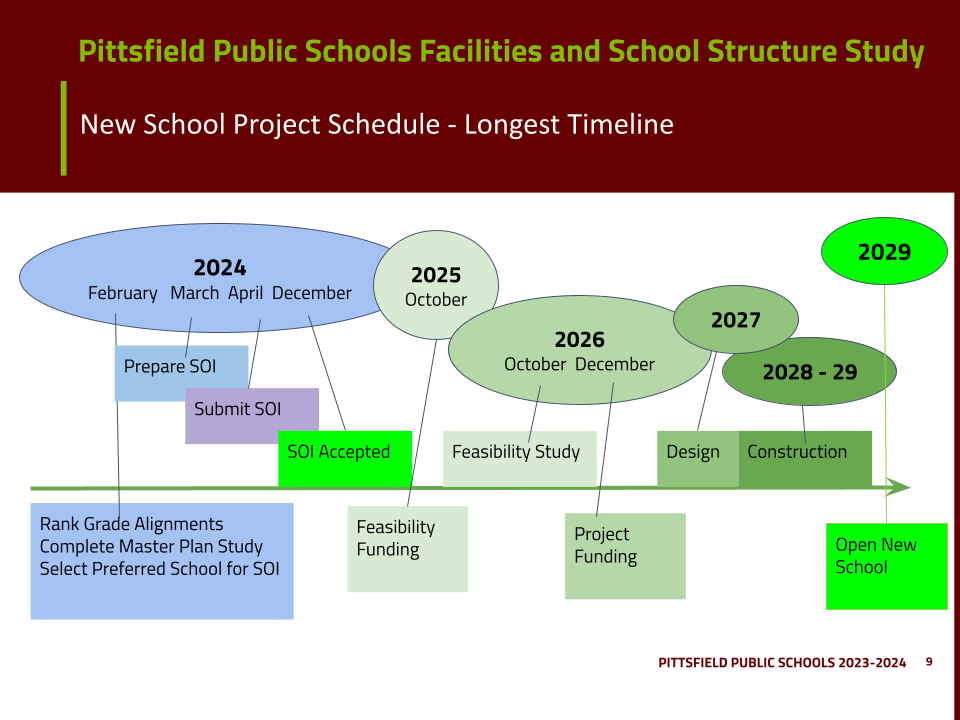 Pittsfield Public Schools Facilities and School Structure Study

New School Project Schedule - Longest Timeline

2024
February March April December

2025
October

2026
October December

2027

2028 - 29

2029

Prepare SOI

Submit SOI

SOI Accepted

Feasibility Study

Design

Construction

Rank Grade Alignments
Complete Master Plan Study
Select Preferred School for SOI

Feasibility Funding

Project Funding

Open New School

PITTSFIELD PUBLIC SCHOOLS 2023-2024 9